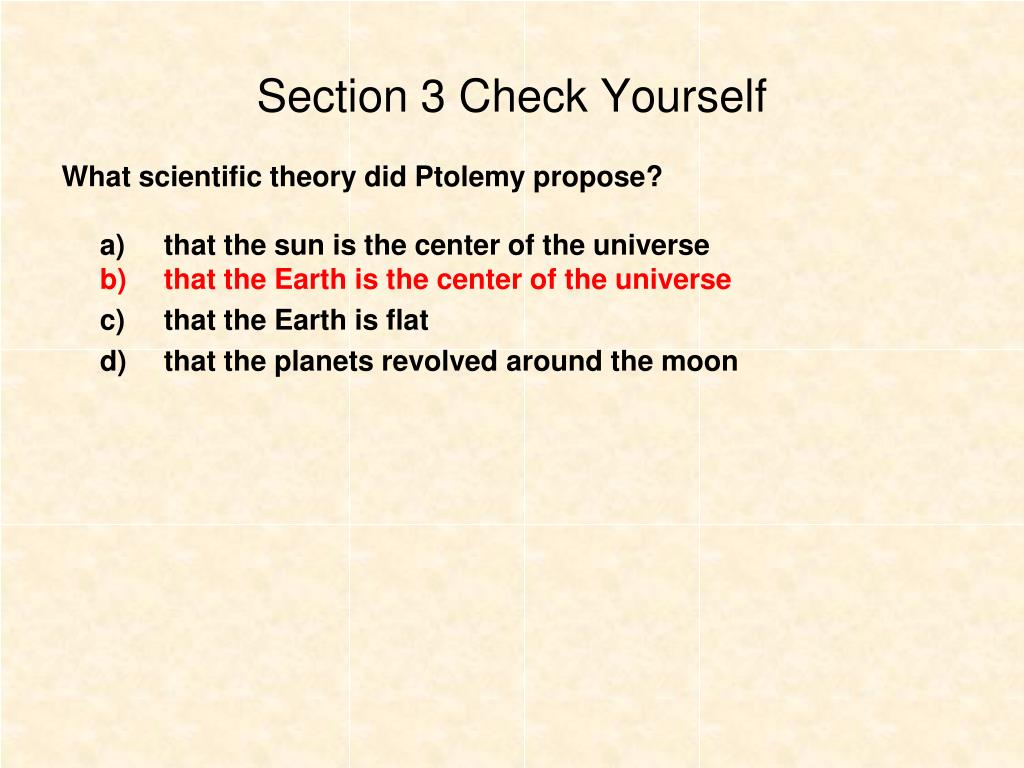 Section 3 Check Yourself

What scientific theory did Ptolemy propose?

a) that the sun is the center of the universe
b) that the Earth is the center of the universe
c) that the Earth is flat
d) that the planets revolved around the moon